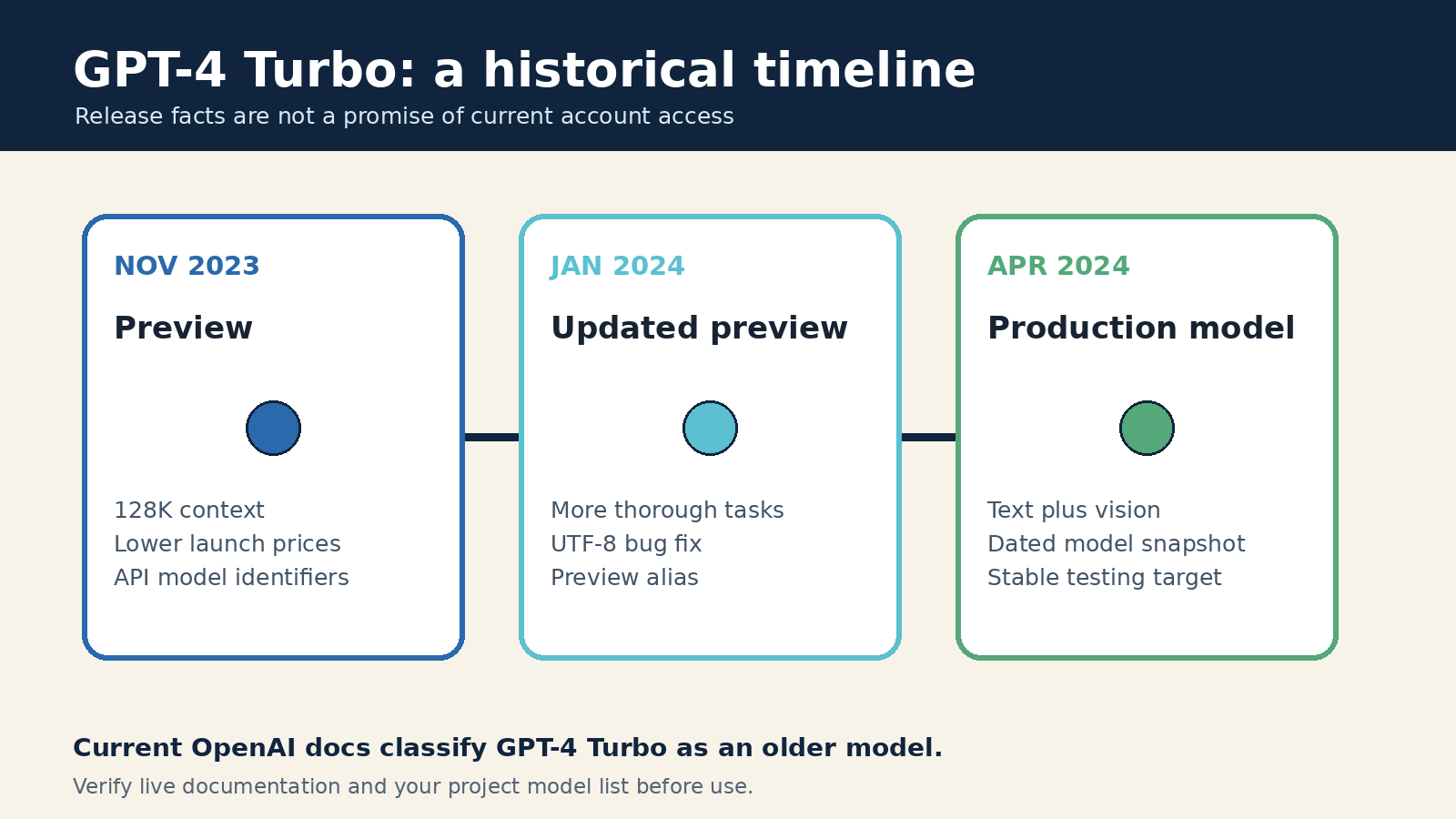 GPT-4 Turbo: a historical timeline

Release facts are not a promise of current account access

NOV 2023

Preview

128K context
Lower launch prices
API model identifiers

JAN 2024

Updated preview

More thorough tasks
UTF-8 bug fix
Preview alias

APR 2024

Production model

Text plus vision
Dated model snapshot
Stable testing target

Current OpenAI docs classify GPT-4 Turbo as an older model.

Verify live documentation and your project model list before use.